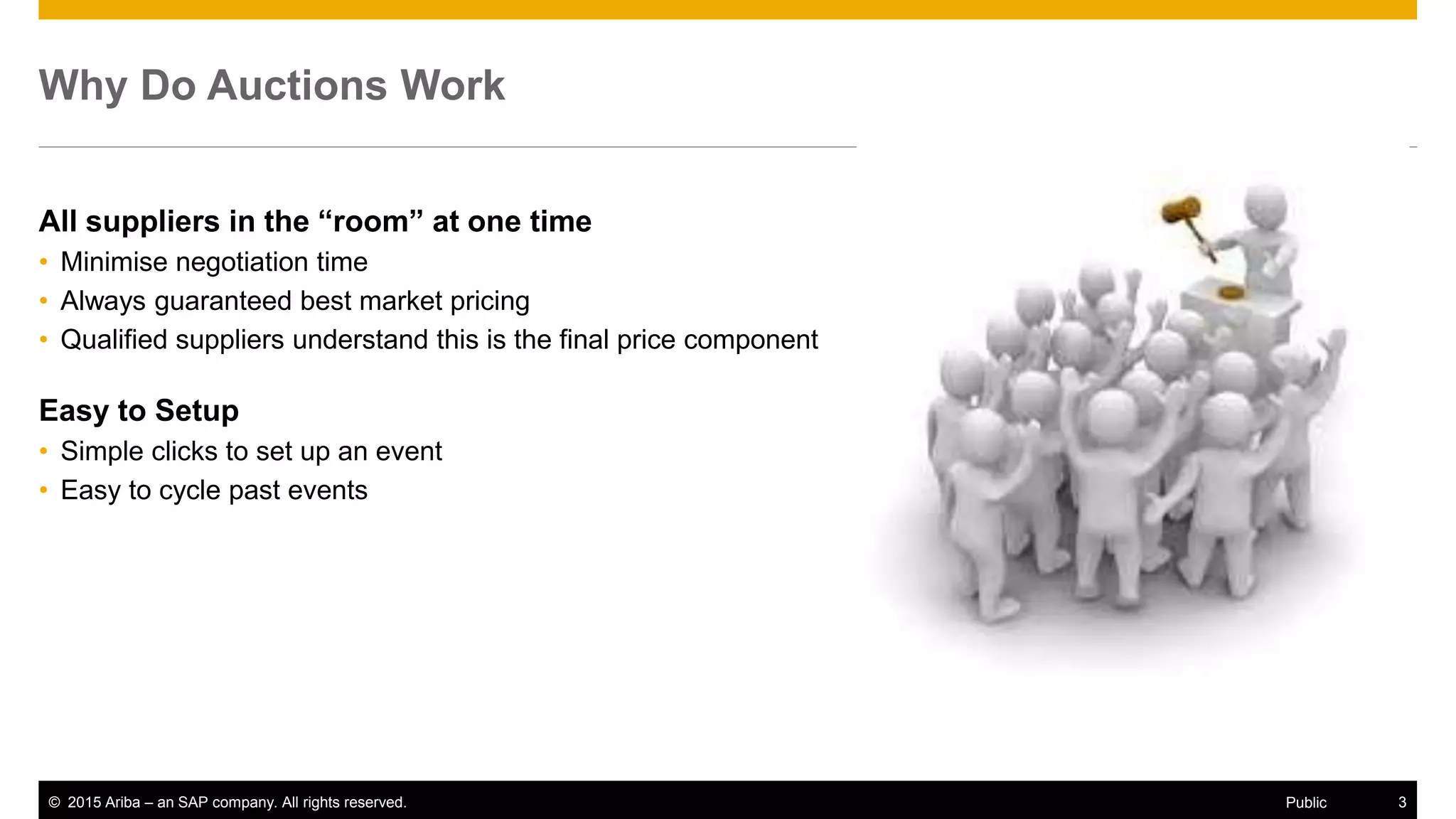 Why Do Auctions Work

All suppliers in the “room” at one time
• Minimise negotiation time
• Always guaranteed best market pricing
• Qualified suppliers understand this is the final price component

Easy to Setup
• Simple clicks to set up an event
• Easy to cycle past events

© 2015 Ariba – an SAP company. All rights reserved.
Public
3